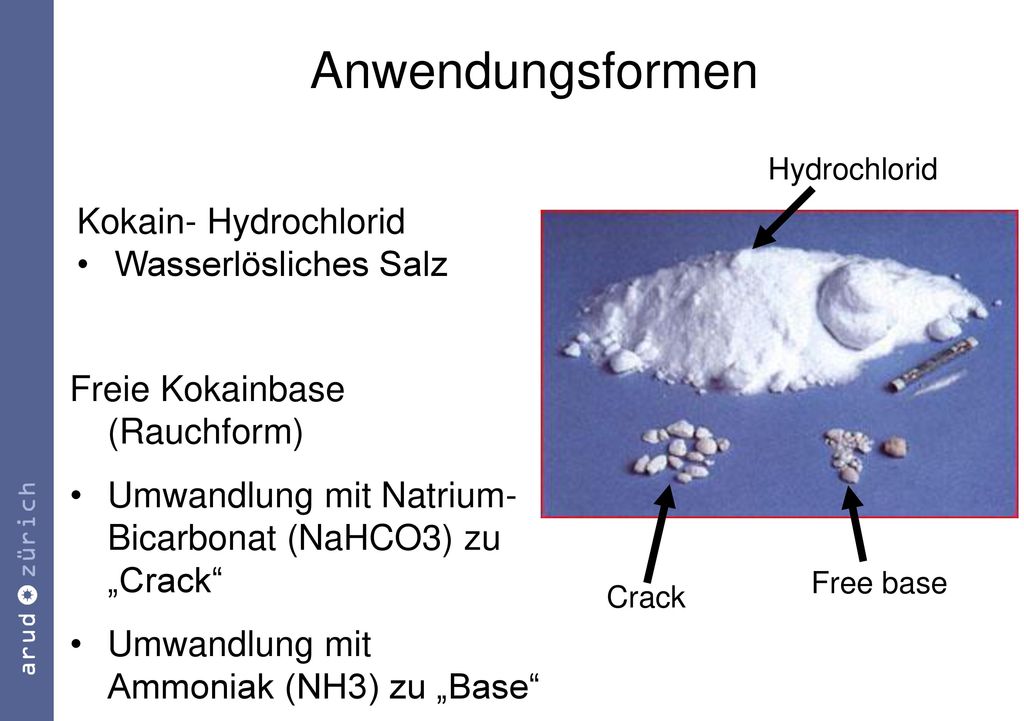 arud zürich

Anwendungsformen

Kokain- Hydrochlorid
• Wasserlösliches Salz

Freie Kokainbase (Rauchform)
• Umwandlung mit Natrium-Bicarbonat (NaHCO3) zu „Crack“
• Umwandlung mit Ammoniak (NH3) zu „Base“

Hydrochlorid

Crack

Free base